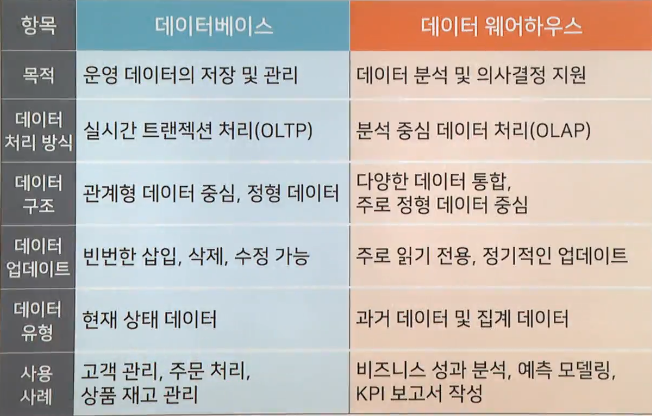 | 항목 | 데이터베이스 | 데이터 웨어하우스 |
|---|---|---|
| 목적 | 운영 데이터의 저장 및 관리 | 데이터 분석 및 의사결정 지원 |
| 데이터 처리 방식 | 실시간 트랜젝션 처리(OLTP) | 분석 중심 데이터 처리(OLAP) |
| 데이터 구조 | 관계형 데이터 중심, 정형 데이터 | 다양한 데이터 통합, 주로 정형 데이터 중심 |
| 데이터 업데이트 | 빈번한 삽입, 삭제, 수정 가능 | 주로 읽기 전용, 정기적인 업데이트 |
| 데이터 유형 | 현재 상태 데이터 | 과거 데이터 및 집계 데이터 |
| 사용 사례 | 고객 관리, 주문 처리, 상품 재고 관리 | 비즈니스 성과 분석, 예측 모델링, KPI 보고서 작성 |